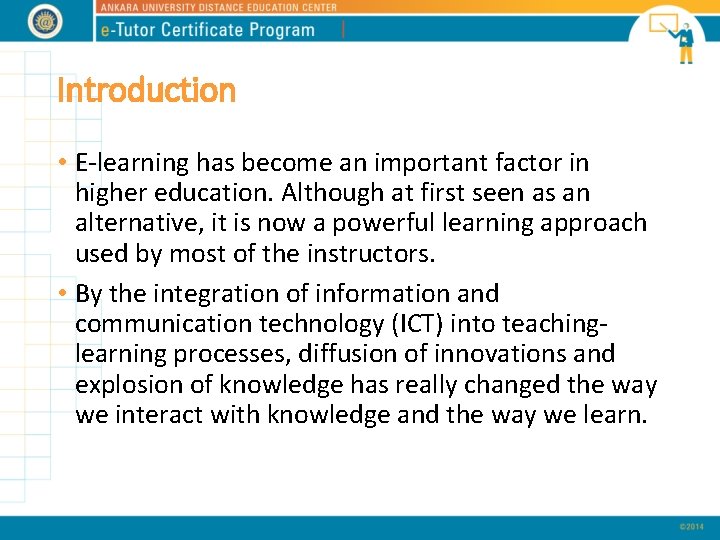 ANKARA UNIVERSITY DISTANCE EDUCATION CENTER
e-Tutor Certificate Program

Introduction

• E-learning has become an important factor in higher education. Although at first seen as an alternative, it is now a powerful learning approach used by most of the instructors.

• By the integration of information and communication technology (ICT) into teaching-learning processes, diffusion of innovations and explosion of knowledge has really changed the way we interact with knowledge and the way we learn.

©2014